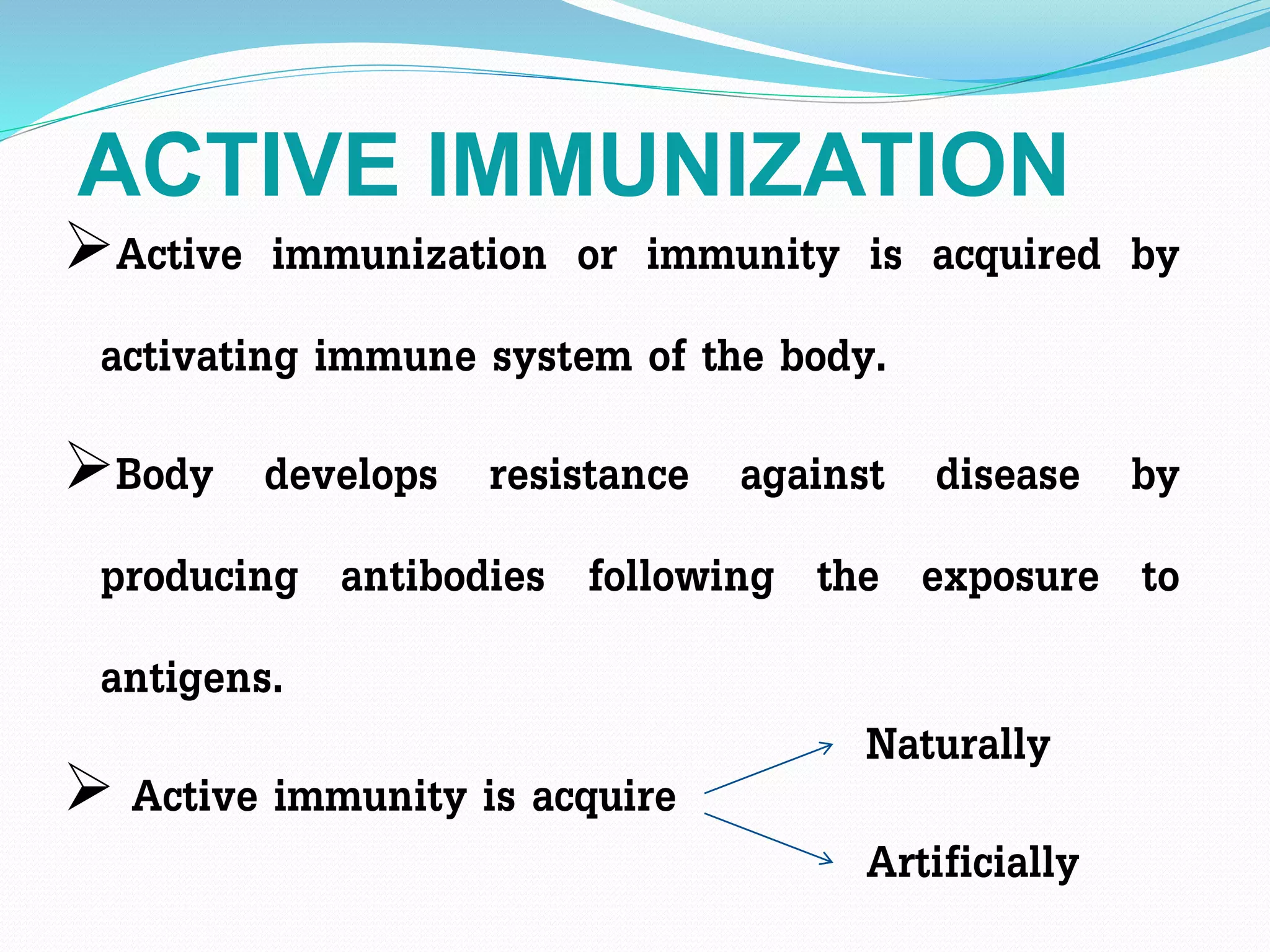 ACTIVE IMMUNIZATION

➢Active immunization or immunity is acquired by activating immune system of the body.

➢Body develops resistance against disease by producing antibodies following the exposure to antigens.

➢ Active immunity is acquire

Naturally

Artificially